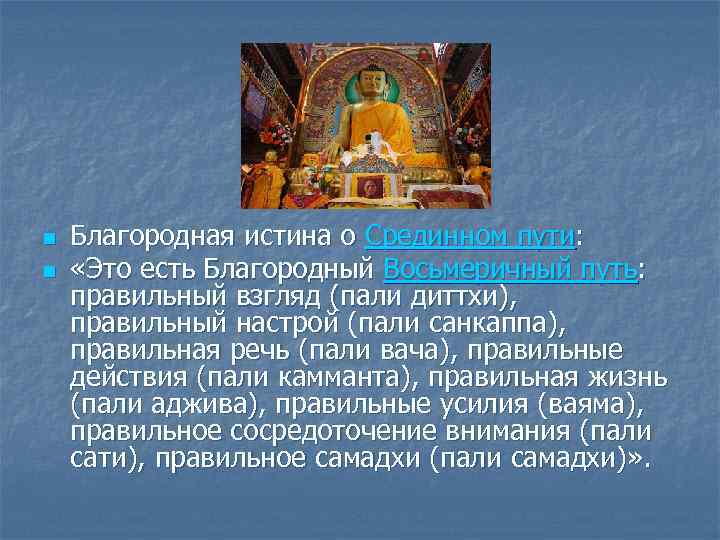 Благородная истина о Срединном пути:

«Это есть Благородный Восьмеричный путь: правильный взгляд (пали диттхи), правильный настрой (пали санкаппа), правильная речь (пали вача), правильные действия (пали камманта), правильная жизнь (пали аджива), правильные усилия (ваяма), правильное сосредоточение внимания (пали сати), правильное самадхи (пали самадхи)».